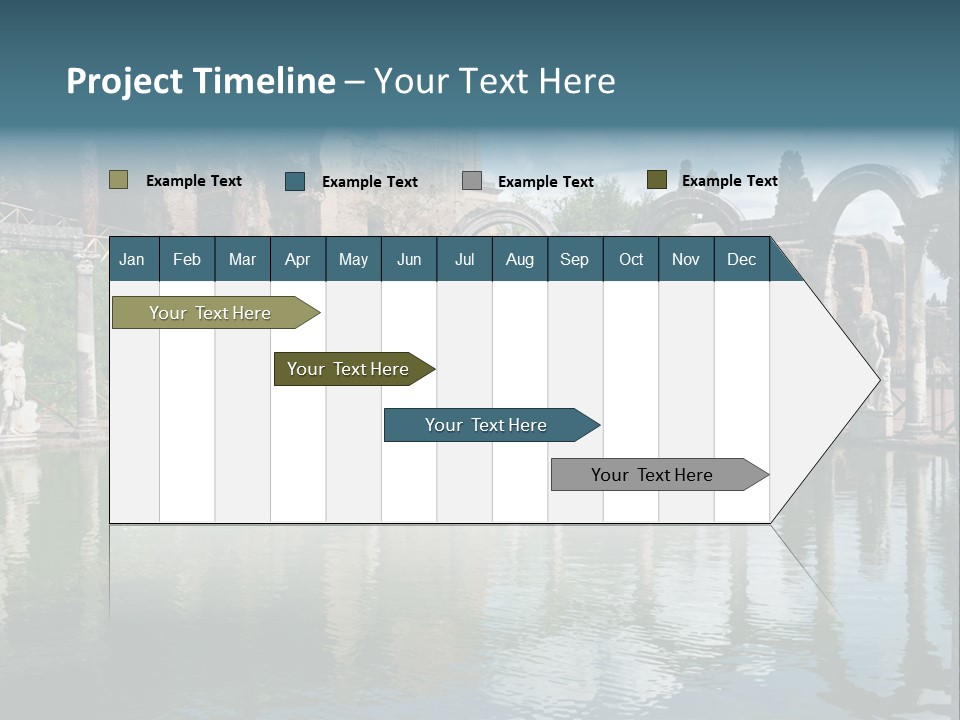 Project Timeline – Your Text Here

Example Text
Example Text
Example Text
Example Text

| Jan | Feb | Mar | Apr | May | Jun | Jul | Aug | Sep | Oct | Nov | Dec |
|---|---|---|---|---|---|---|---|---|---|---|---|

Your Text Here
Your Text Here
Your Text Here
Your Text Here